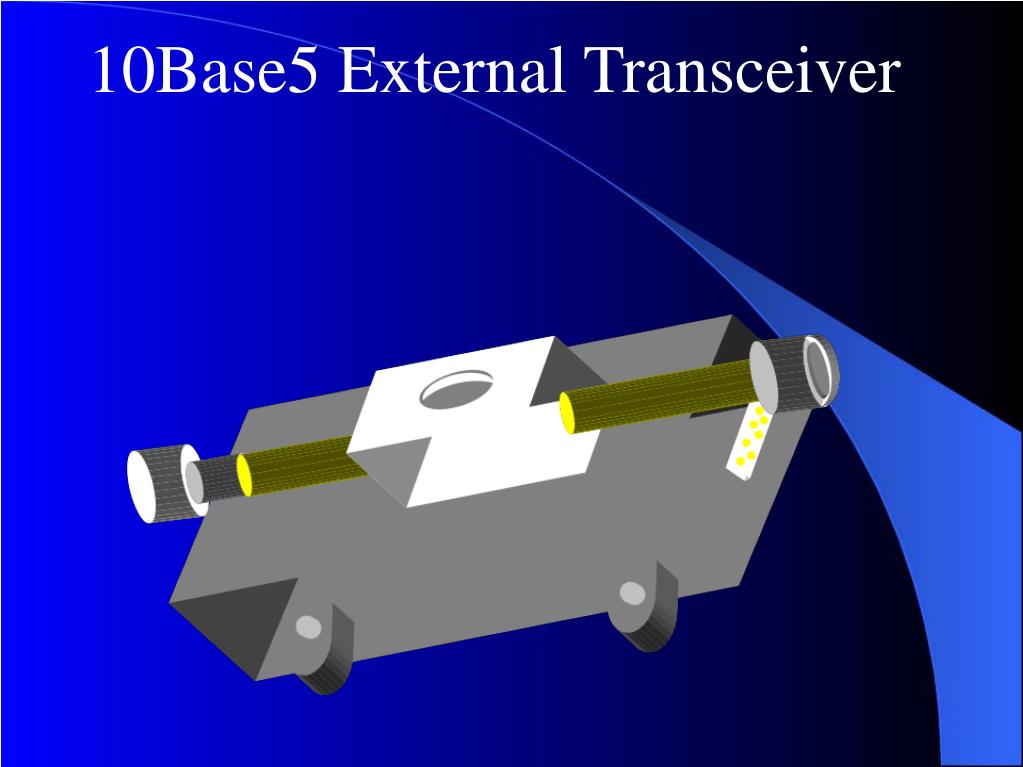 10Base5 External Transceiver